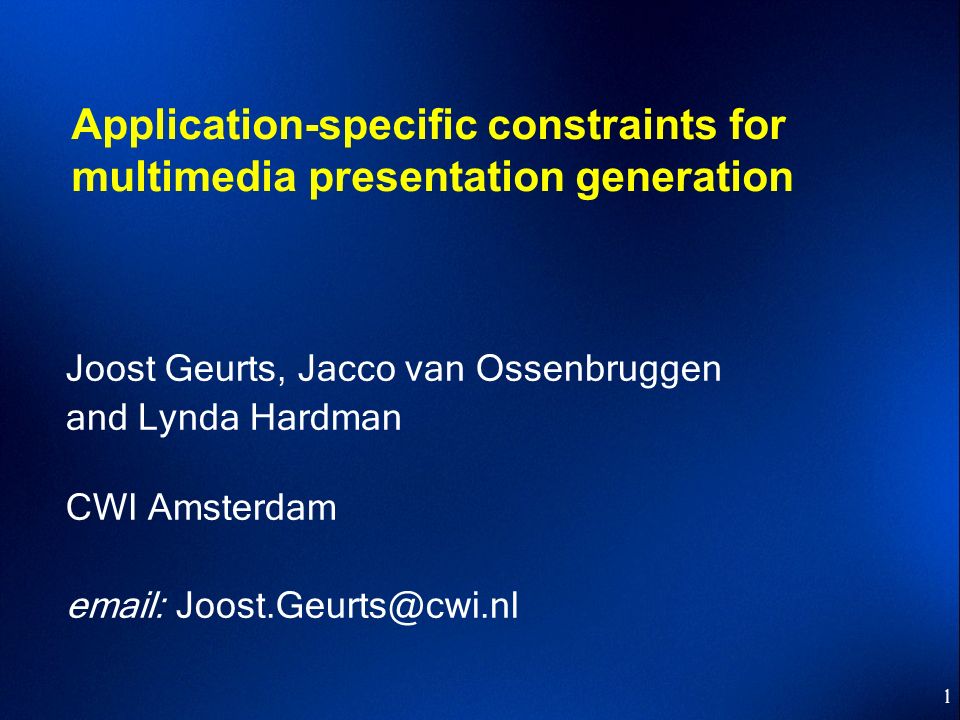 Application-specific constraints for multimedia presentation generation

Joost Geurts, Jacco van Ossenbruggen and Lynda Hardman

CWI Amsterdam

email: Joost.Geurts@cwi.nl

1